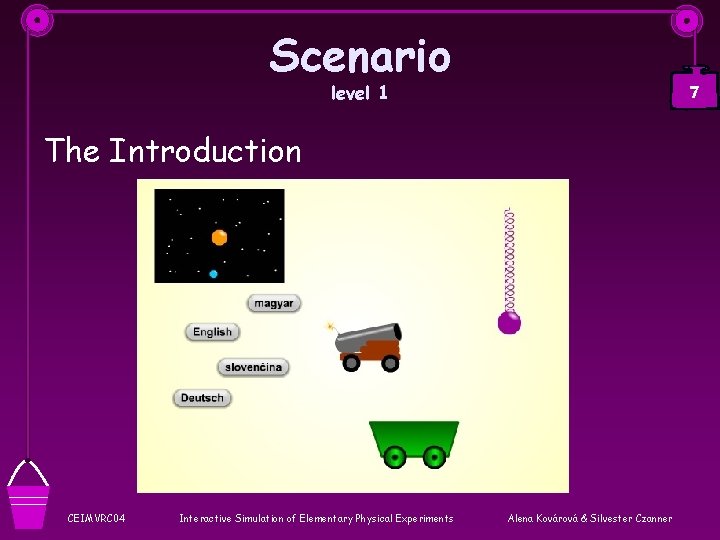 Scenario
level 1

7

The Introduction

magyar

English

slovenčina

Deutsch

CEIMVRC04 Interactive Simulation of Elementary Physical Experiments Alena Kovárová & Silvester Czanner